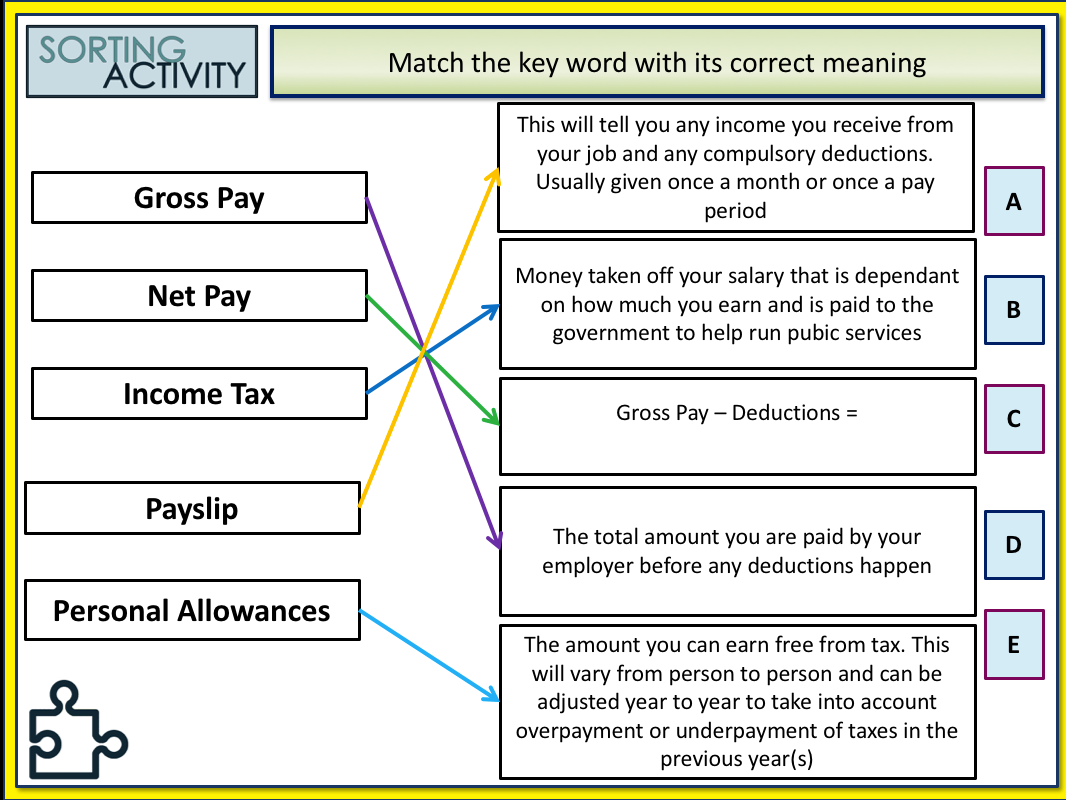 SORTING ACTIVITY

Match the key word with its correct meaning

Gross Pay

Net Pay

Income Tax

Payslip

Personal Allowances

This will tell you any income you receive from your job and any compulsory deductions. Usually given once a month or once a pay period

A

Money taken off your salary that is dependant on how much you earn and is paid to the government to help run pubic services

B

Gross Pay – Deductions =

C

The total amount you are paid by your employer before any deductions happen

D

The amount you can earn free from tax. This will vary from person to person and can be adjusted year to year to take into account overpayment or underpayment of taxes in the previous year(s)

E